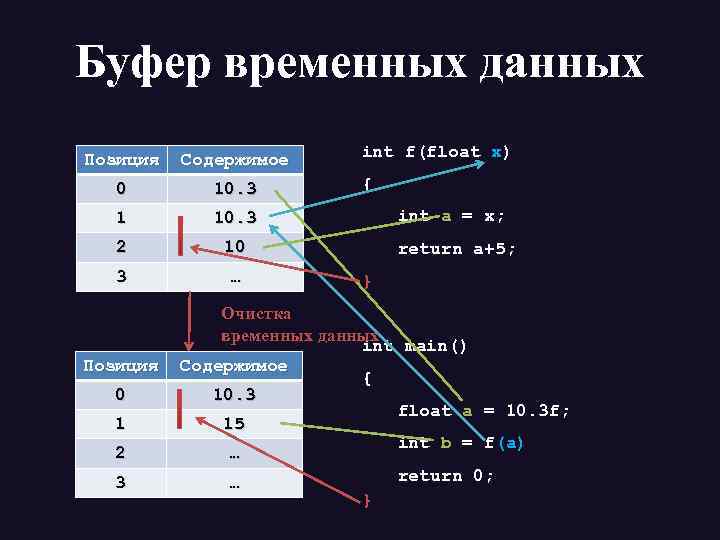 Буфер временных данных

| Позиция | Содержимое |
|---|---|
| 0 | 10.3 |
| 1 | 10.3 |
| 2 | 10 |
| 3 | … |

Очистка временных данных

| Позиция | Содержимое |
|---|---|
| 0 | 10.3 |
| 1 | 15 |
| 2 | … |
| 3 | … |

int f(float x)
{
int a = x;
return a+5;
}

int main()
{
float a = 10.3f;
int b = f(a)
return 0;
}